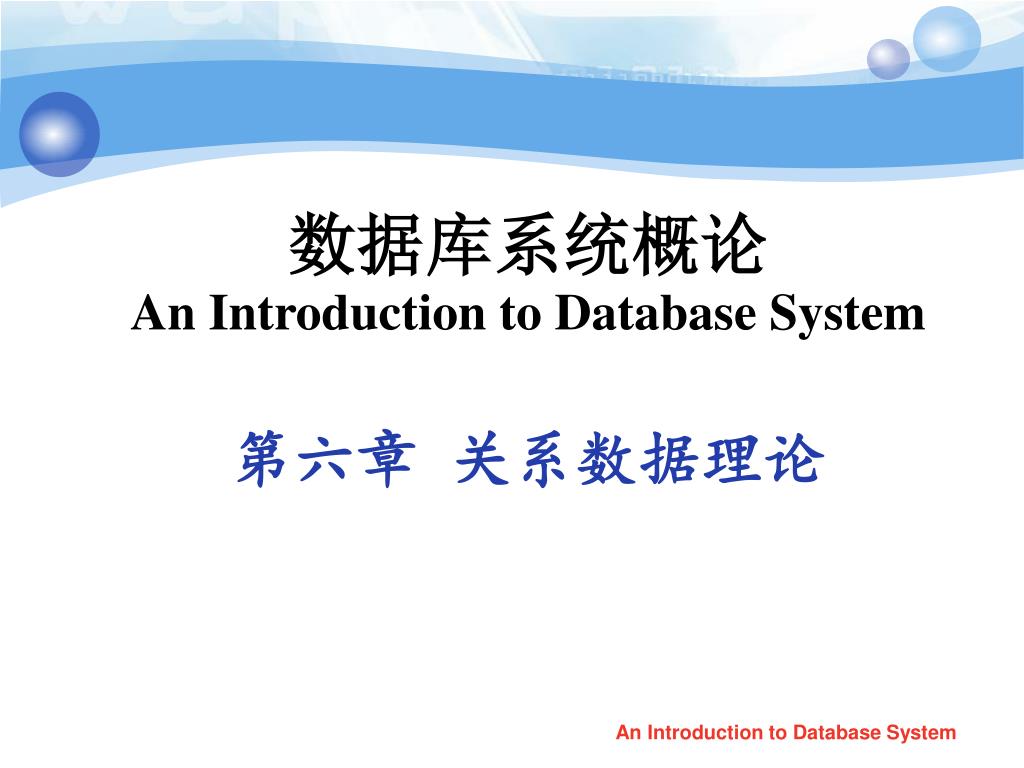 数据库系统概论
An Introduction to Database System

第六章 关系数据理论

An Introduction to Database System